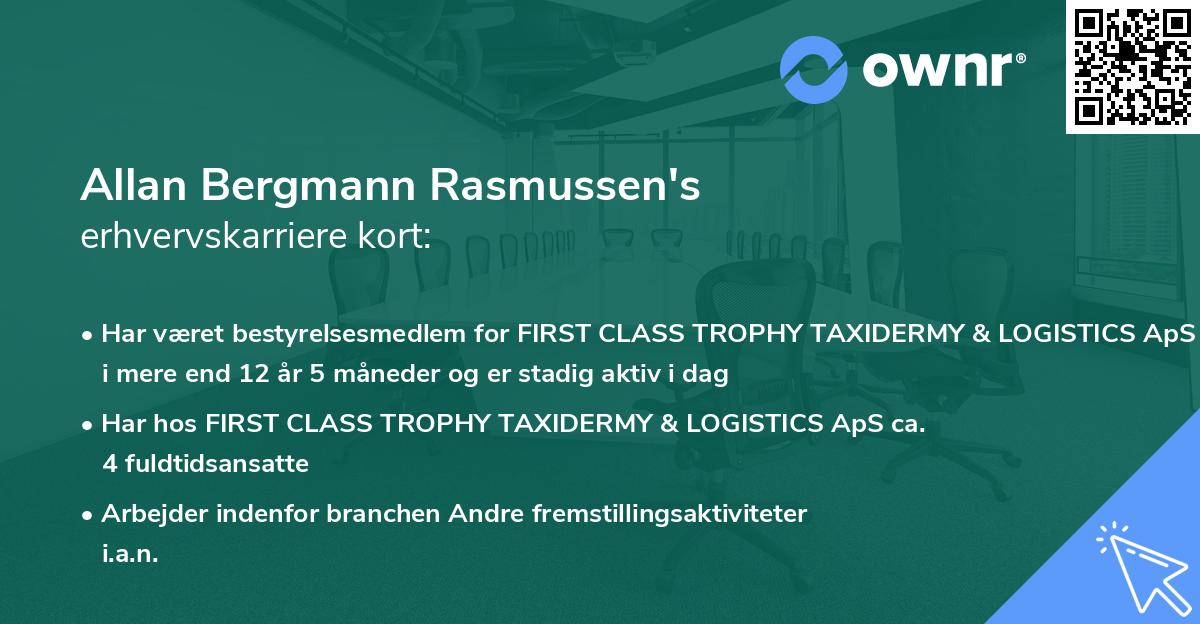 ownr®

Allan Bergmann Rasmussen's
erhvervskarriere kort:

• Har været bestyrelsesmedlem for FIRST CLASS TROPHY TAXIDERMY & LOGISTICS ApS i mere end 12 år 5 måneder og er stadig aktiv i dag

• Har hos FIRST CLASS TROPHY TAXIDERMY & LOGISTICS ApS ca. 4 fuldtidsansatte

• Arbejder indenfor branchen Andre fremstillingsaktiviteter i.a.n.